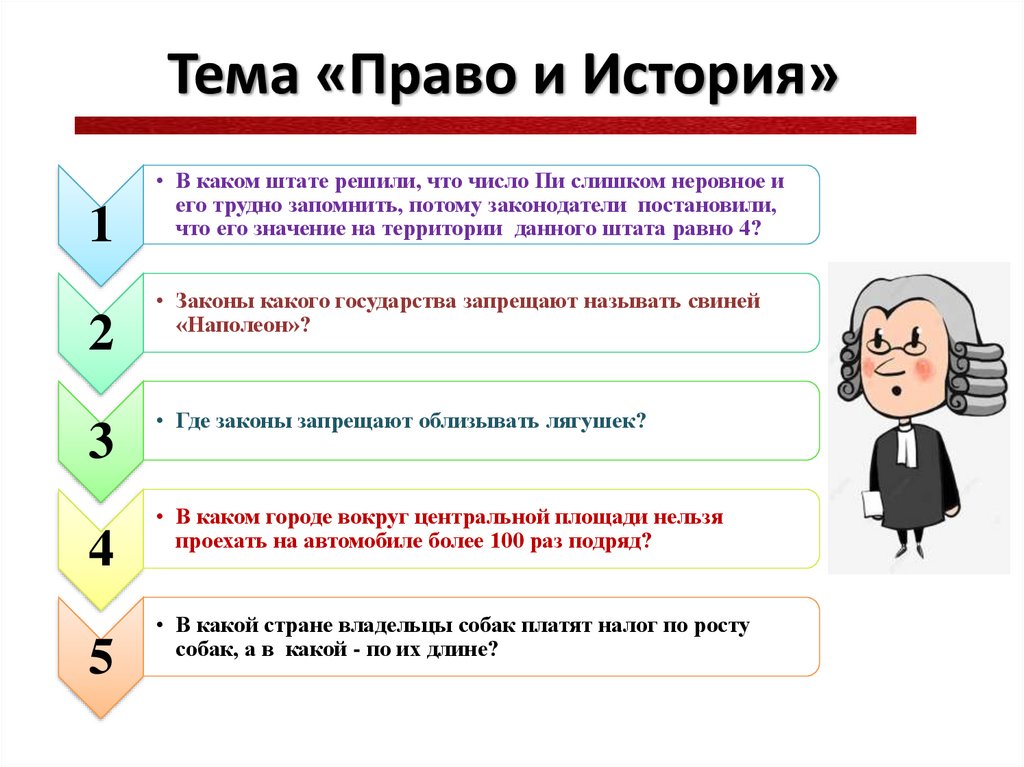 Тема «Право и История»

1

• В каком штате решили, что число Пи слишком неровное и его трудно запомнить, потому законодатели постановили, что его значение на территории данного штата равно 4?

2

• Законы какого государства запрещают называть свиней «Наполеон»?

3

• Где законы запрещают облизывать лягушек?

4

• В каком городе вокруг центральной площади нельзя проехать на автомобиле более 100 раз подряд?

5

• В какой стране владельцы собак платят налог по росту собак, а в какой - по их длине?